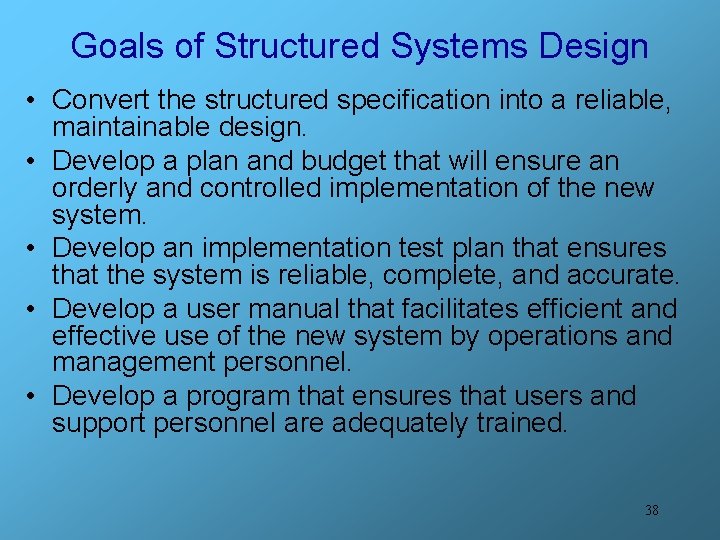 Goals of Structured Systems Design

• Convert the structured specification into a reliable, maintainable design.
• Develop a plan and budget that will ensure an orderly and controlled implementation of the new system.
• Develop an implementation test plan that ensures that the system is reliable, complete, and accurate.
• Develop a user manual that facilitates efficient and effective use of the new system by operations and management personnel.
• Develop a program that ensures that users and support personnel are adequately trained.

38